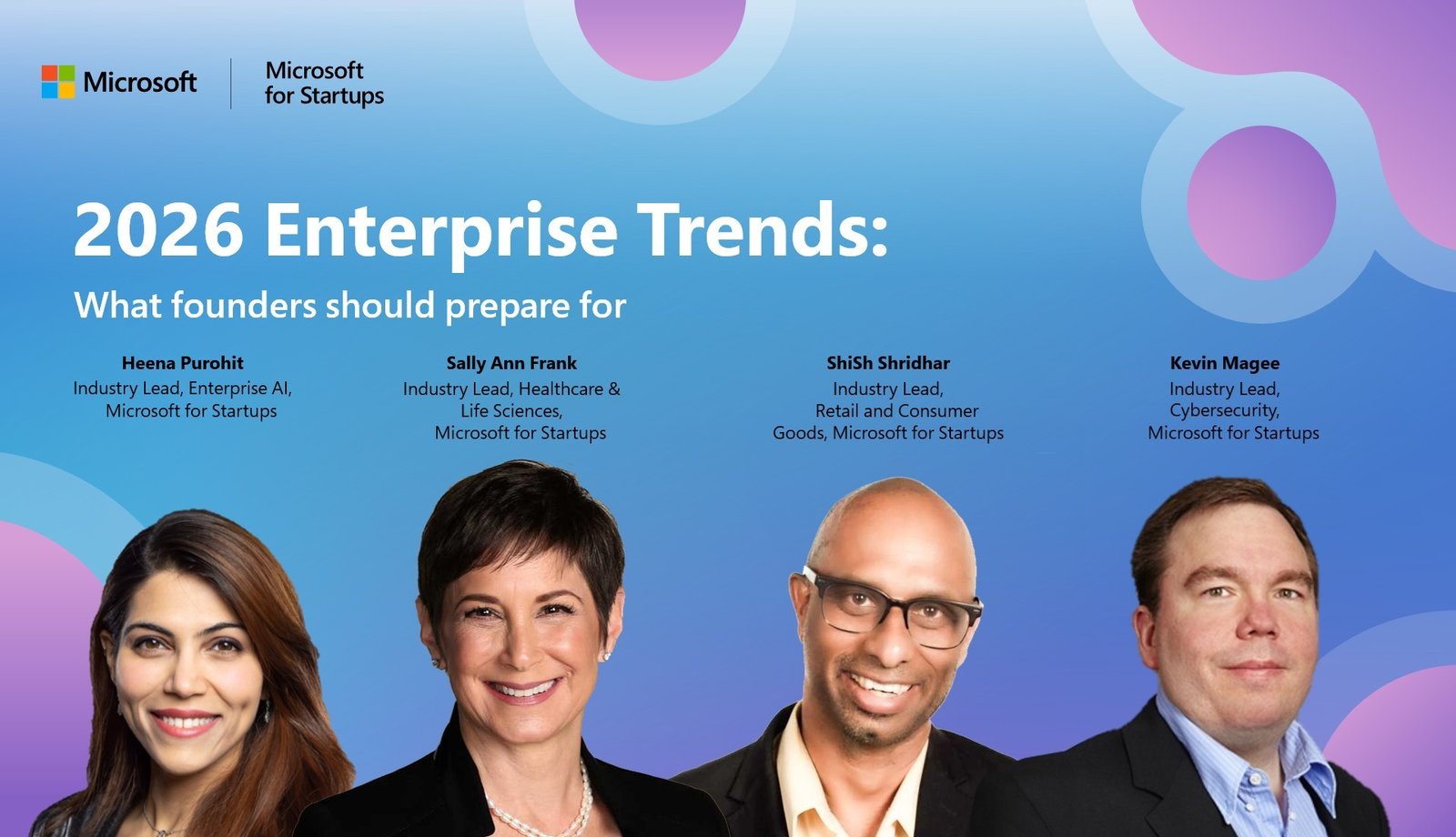 Microsoft

Microsoft for Startups

2026 Enterprise Trends:

What founders should prepare for

Heena Purohit
Industry Lead, Enterprise AI, Microsoft for Startups

Sally Ann Frank
Industry Lead, Healthcare & Life Sciences, Microsoft for Startups

ShiSh Shridhar
Industry Lead, Retail and Consumer Goods, Microsoft for Startups

Kevin Magee
Industry Lead, Cybersecurity, Microsoft for Startups